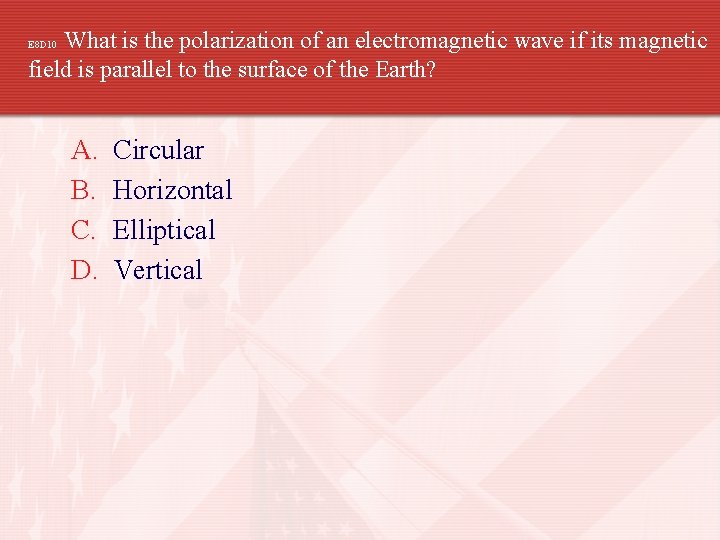 E3D10 What is the polarization of an electromagnetic wave if its magnetic field is parallel to the surface of the Earth?

A. Circular
B. Horizontal
C. Elliptical
D. Vertical